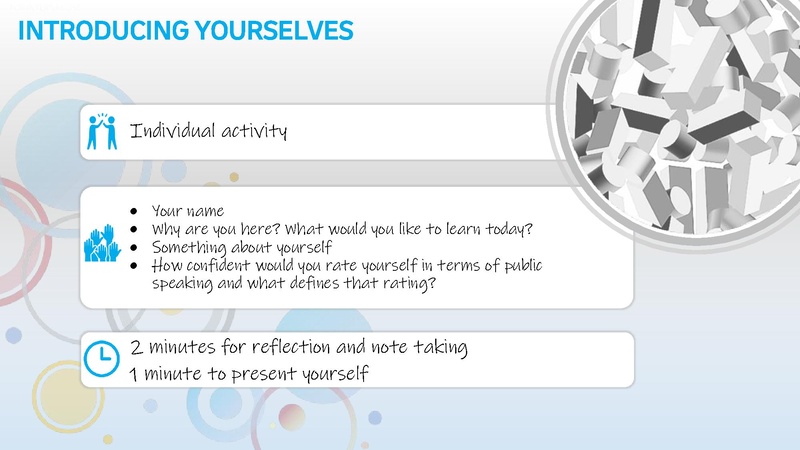 INTRODUCING YOURSELVES

Individual activity

- Your name
- Why are you here? What would you like to learn today?
- Something about yourself
- How confident would you rate yourself in terms of public speaking and what defines that rating?

2 minutes for reflection and note taking
1 minute to present yourself